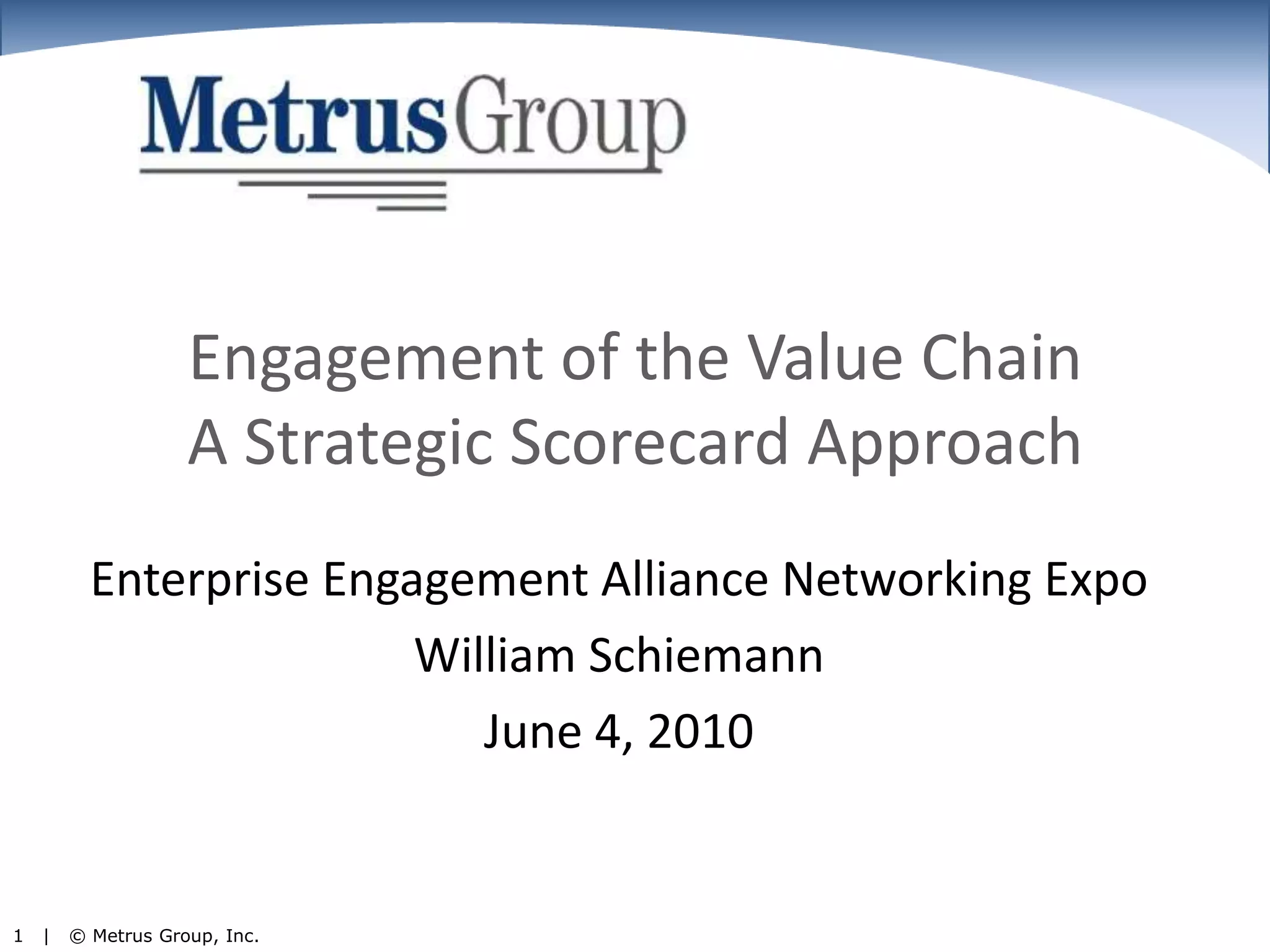 MetrusGroup

Engagement of the Value Chain
A Strategic Scorecard Approach

Enterprise Engagement Alliance Networking Expo

William Schiemann

June 4, 2010

1 | © Metrus Group, Inc.